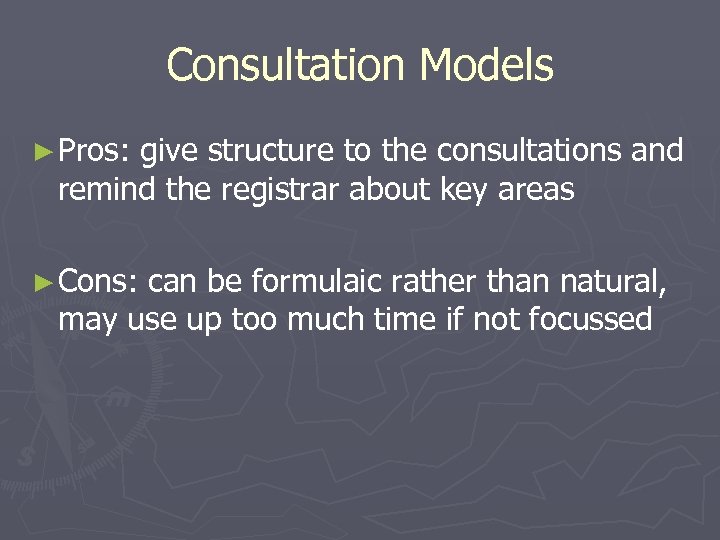 Consultation Models

►Pros: give structure to the consultations and remind the registrar about key areas

►Cons: can be formulaic rather than natural, may use up too much time if not focussed